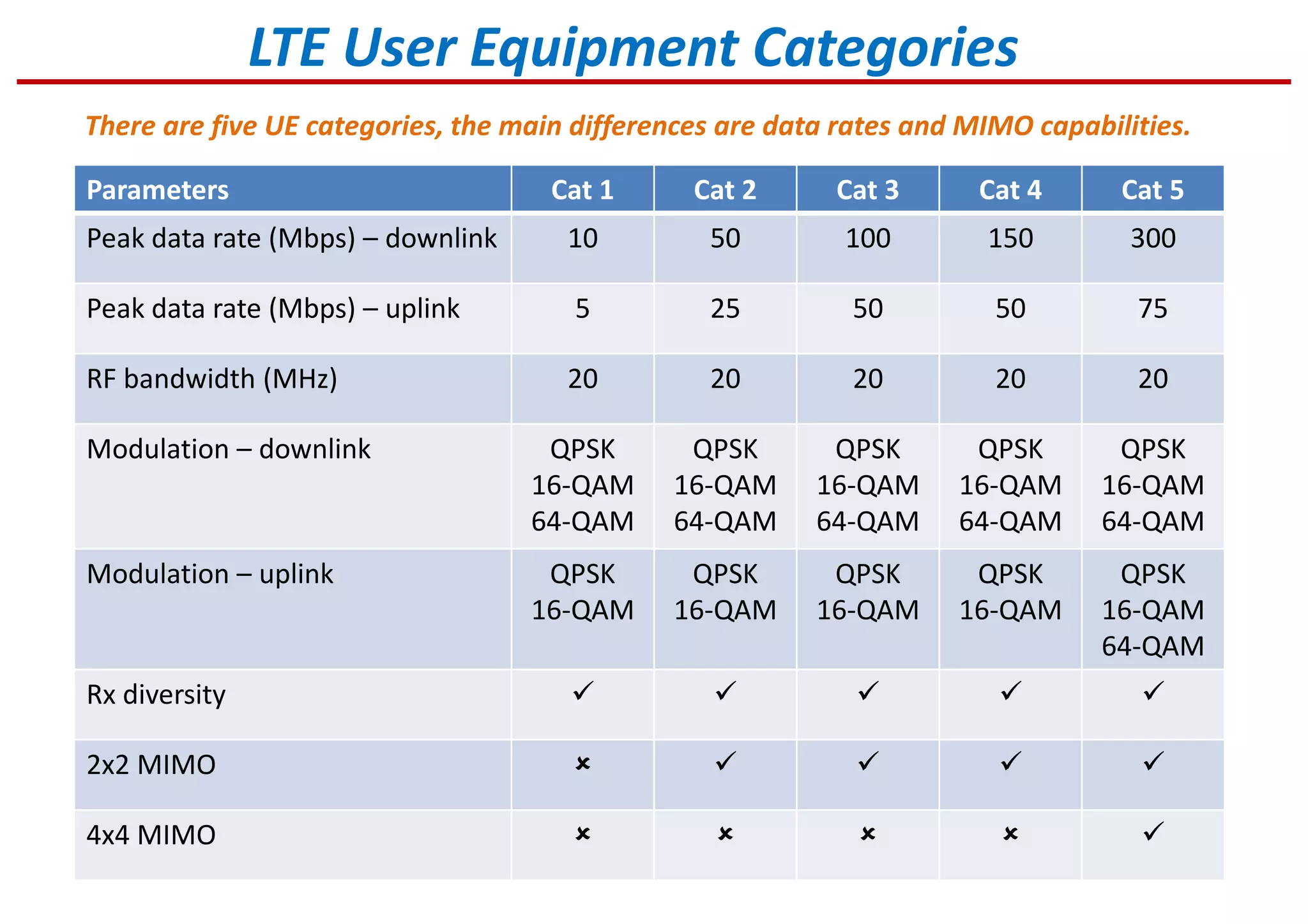 LTE User Equipment Categories

There are five UE categories, the main differences are data rates and MIMO capabilities.

| Parameters | Cat 1 | Cat 2 | Cat 3 | Cat 4 | Cat 5 |
|---|---|---|---|---|---|
| Peak data rate (Mbps) – downlink | 10 | 50 | 100 | 150 | 300 |
| Peak data rate (Mbps) – uplink | 5 | 25 | 50 | 50 | 75 |
| RF bandwidth (MHz) | 20 | 20 | 20 | 20 | 20 |
| Modulation – downlink | QPSK 16-QAM 64-QAM | QPSK 16-QAM 64-QAM | QPSK 16-QAM 64-QAM | QPSK 16-QAM 64-QAM | QPSK 16-QAM 64-QAM |
| Modulation – uplink | QPSK 16-QAM | QPSK 16-QAM | QPSK 16-QAM | QPSK 16-QAM | QPSK 16-QAM 64-QAM |
| Rx diversity | ✓ | ✓ | ✓ | ✓ | ✓ |
| 2x2 MIMO | × | ✓ | ✓ | ✓ | ✓ |
| 4x4 MIMO | × | × | × | × | ✓ |